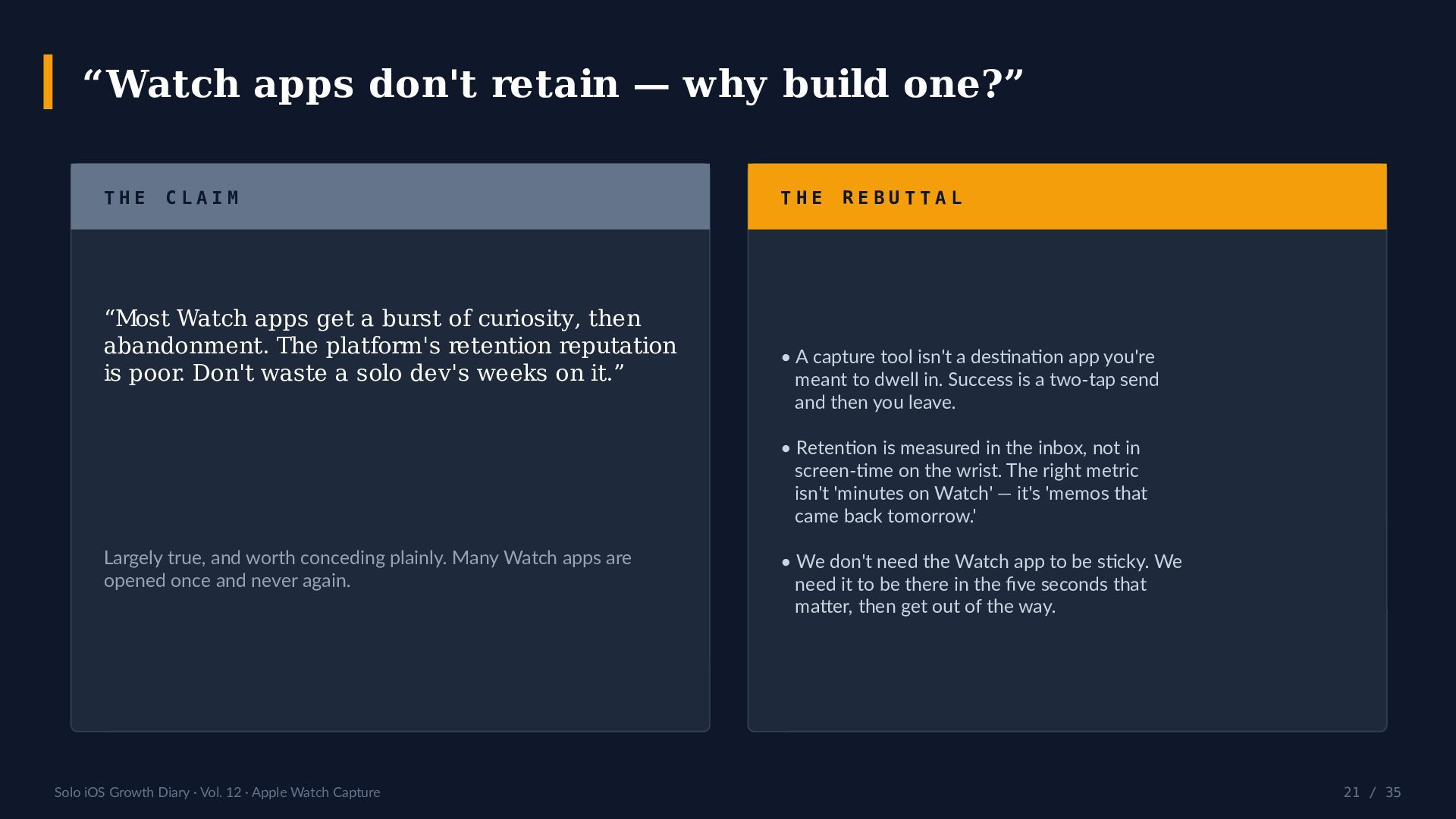 “Watch apps don't retain — why build one?”

THE CLAIM

“Most Watch apps get a burst of curiosity, then abandonment. The platform's retention reputation is poor. Don't waste a solo dev's weeks on it.”

Largely true, and worth conceding plainly. Many Watch apps are opened once and never again.

THE REBUTTAL

• A capture tool isn't a destination app you're meant to dwell in. Success is a two-tap send and then you leave.

• Retention is measured in the inbox, not in screen-time on the wrist. The right metric isn't 'minutes on Watch' — it's 'memos that came back tomorrow.'

• We don't need the Watch app to be sticky. We need it to be there in the five seconds that matter, then get out of the way.

Solo iOS Growth Diary · Vol. 12 · Apple Watch Capture

21 / 35